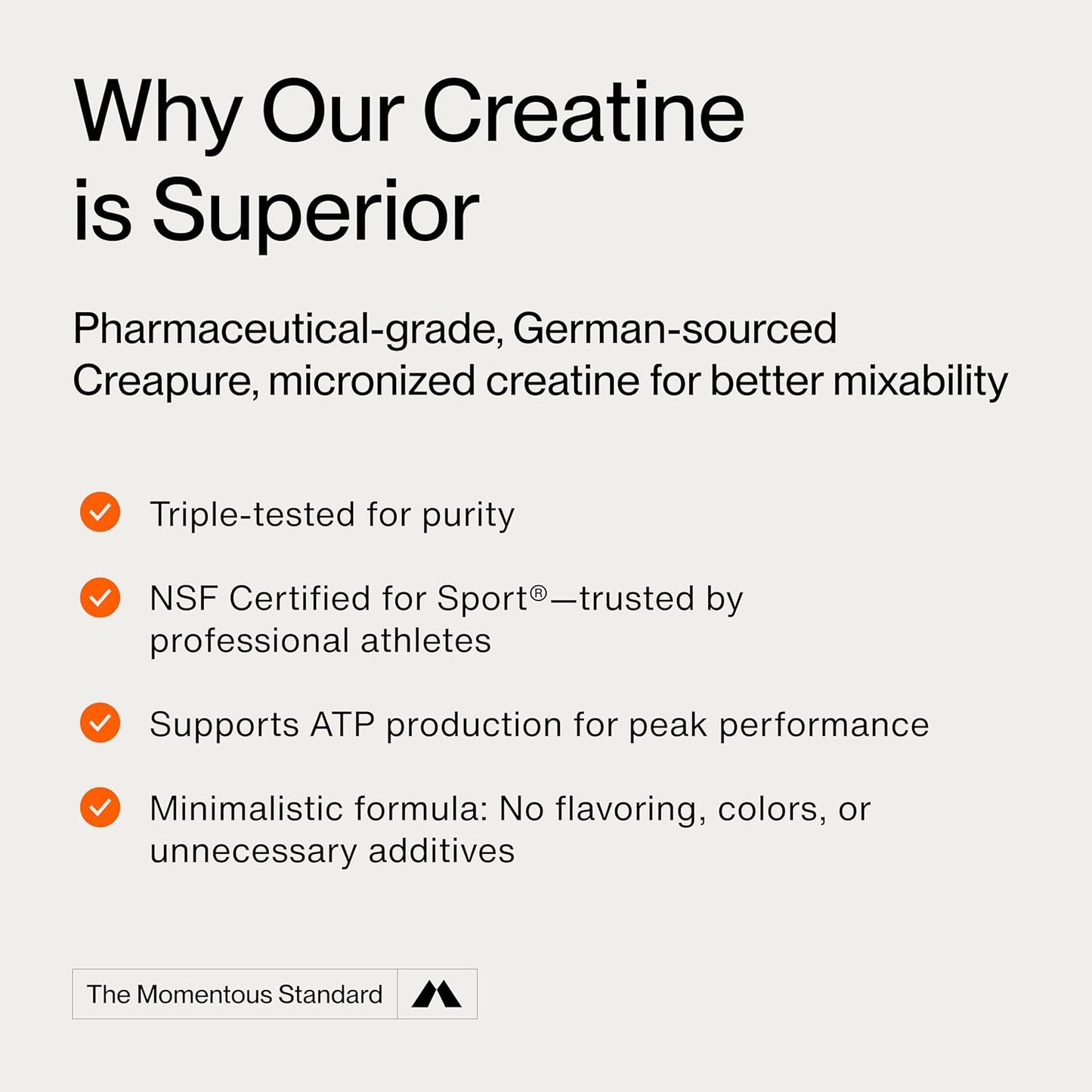 Why Our Creatine is Superior

Pharmaceutical-grade, German-sourced Creapure, micronized creatine for better mixability

✓ Triple-tested for purity

✓ NSF Certified for Sport®—trusted by professional athletes

✓ Supports ATP production for peak performance

✓ Minimalistic formula: No flavoring, colors, or unnecessary additives

The Momentous Standard